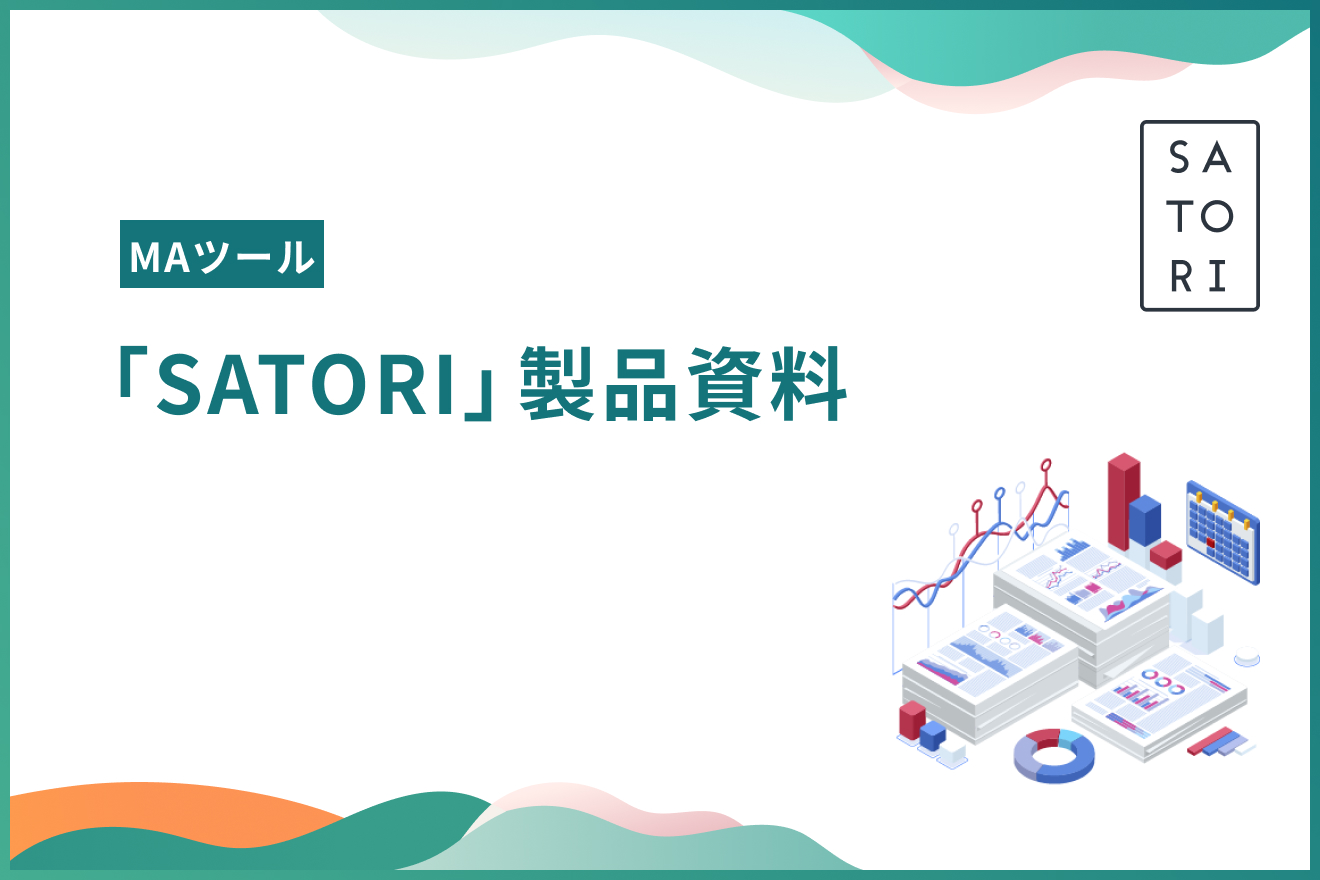 SA
TO
RI

MAツール

「SATORI」製品資料